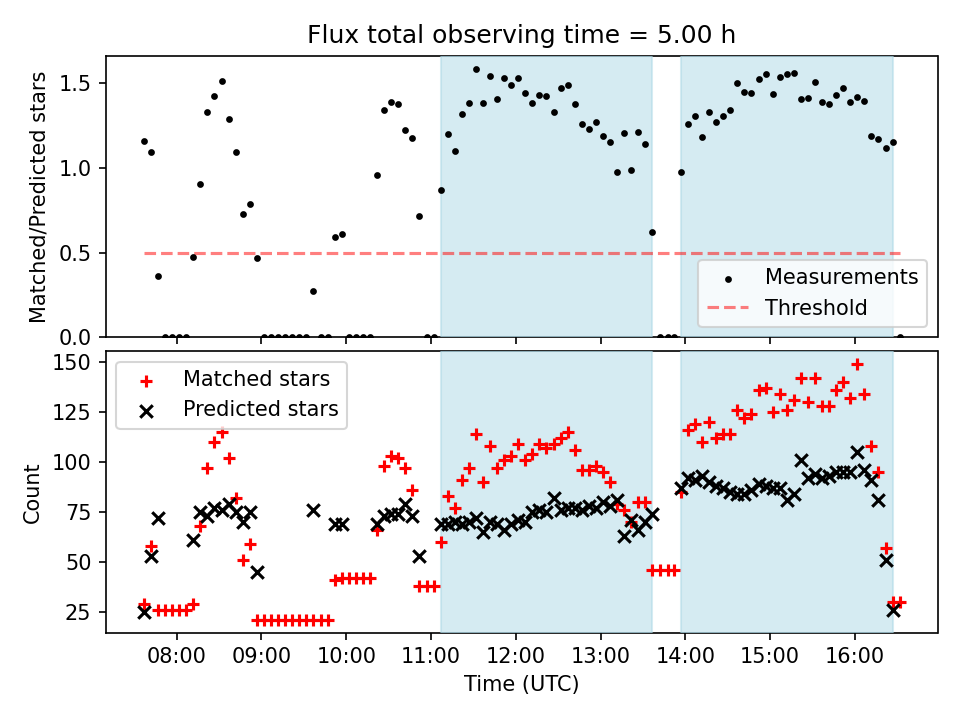 Flux total observing time = 5.00 h

Matched/Predicted stars

1.5
1.0
0.5
0.0

Measurements
Threshold

Matched stars
Predicted stars

Count

150
125
100
75
50
25

08:00
09:00
10:00
11:00
12:00
13:00
14:00
15:00
16:00

Time (UTC)